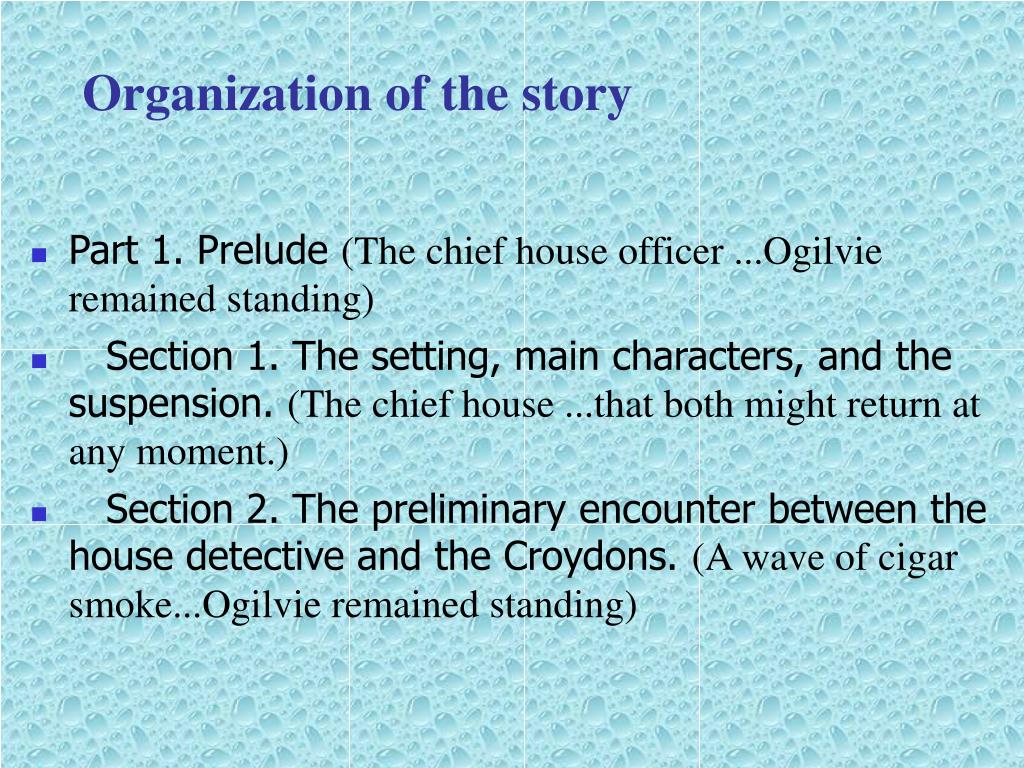 Organization of the story

Part 1. Prelude (The chief house officer ...Ogilvie remained standing)

Section 1. The setting, main characters, and the suspension. (The chief house ...that both might return at any moment.)

Section 2. The preliminary encounter between the house detective and the Croydons. (A wave of cigar smoke...Ogilvie remained standing)